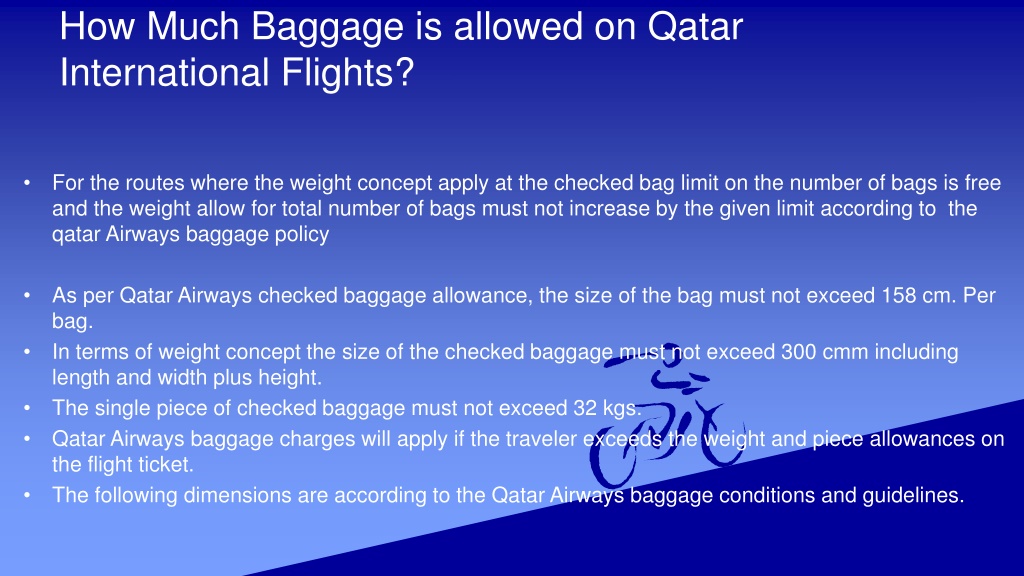 How Much Baggage is allowed on Qatar International Flights?

• For the routes where the weight concept apply at the checked bag limit on the number of bags is free and the weight allow for total number of bags must not increase by the given limit according to the qatar Airways baggage policy

• As per Qatar Airways checked baggage allowance, the size of the bag must not exceed 158 cm. Per bag.
• In terms of weight concept the size of the checked baggage must not exceed 300 cmm including length and width plus height.
• The single piece of checked baggage must not exceed 32 kgs.
• Qatar Airways baggage charges will apply if the traveler exceeds the weight and piece allowances on the flight ticket.
• The following dimensions are according to the Qatar Airways baggage conditions and guidelines.